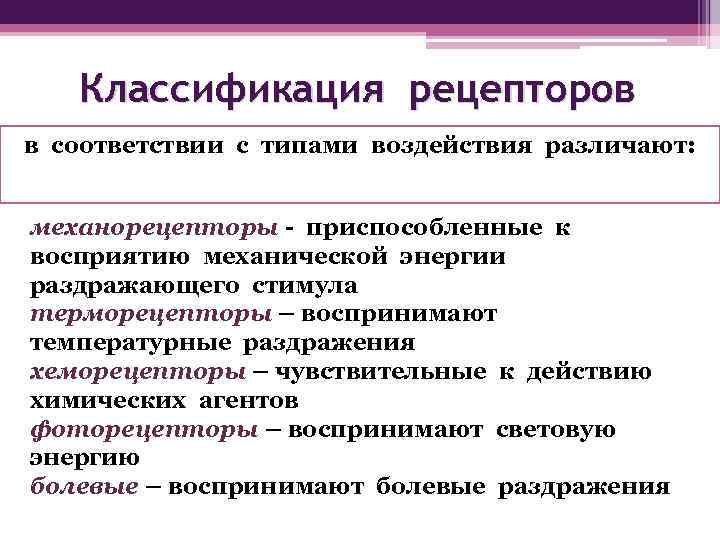 Классификация рецепторов

в соответствии с типами воздействия различают:

механорецепторы - приспособленные к восприятию механической энергии раздражающего стимула
терморецепторы – воспринимают температурные раздражения
хеморецепторы – чувствительные к действию химических агентов
фоторецепторы – воспринимают световую энергию
болевые – воспринимают болевые раздражения